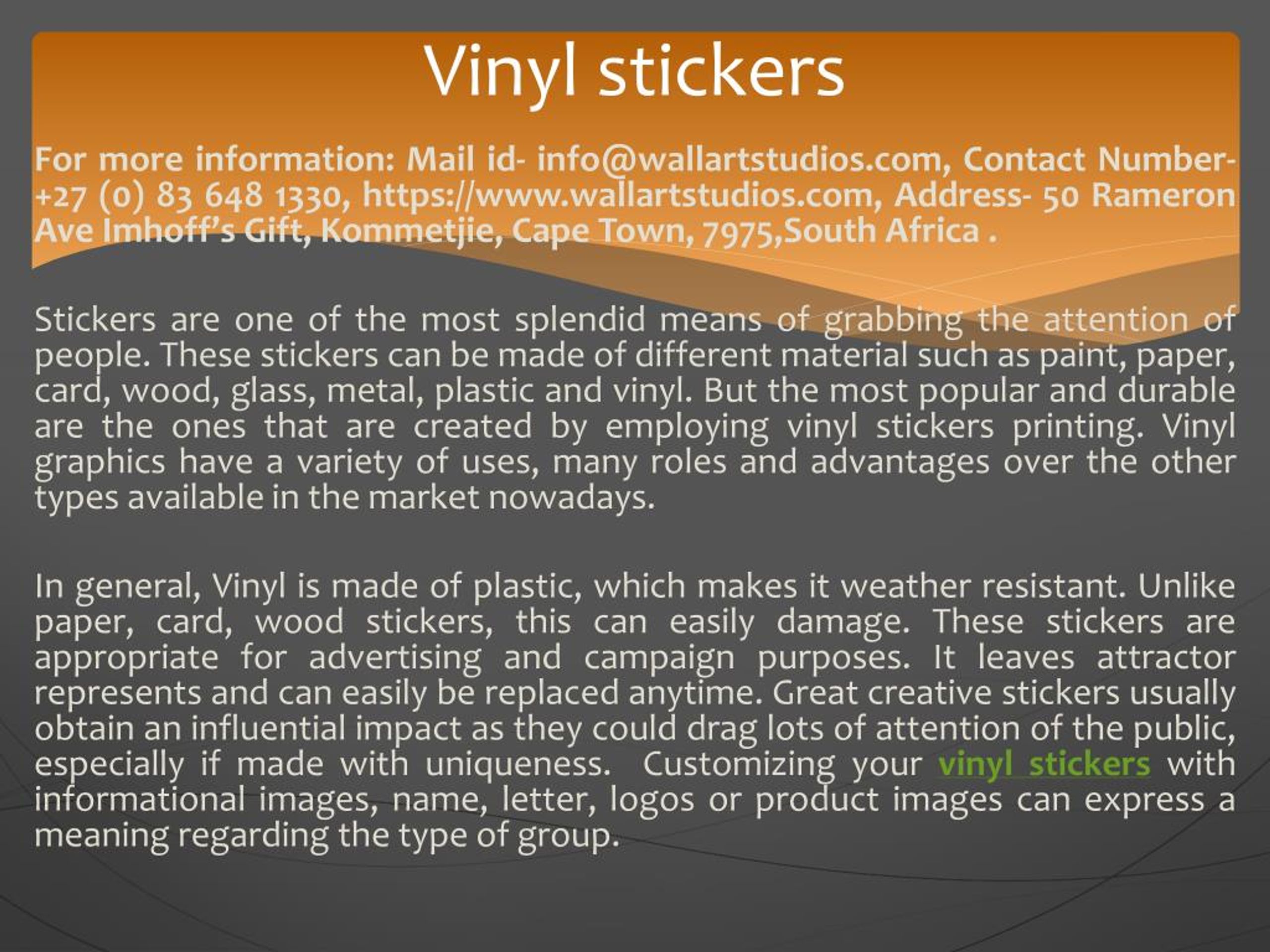 Vinyl stickers

For more information: Mail id- info@wallartstudios.com, Contact Number- +27 (0) 83 648 1330, https://www.wallartstudios.com, Address- 50 Rameron Ave Imhoff's Gift, Kommetjie, Cape Town, 7975,South Africa .

Stickers are one of the most splendid means of grabbing the attention of people. These stickers can be made of different material such as paint, paper, card, wood, glass, metal, plastic and vinyl. But the most popular and durable are the ones that are created by employing vinyl stickers printing. Vinyl graphics have a variety of uses, many roles and advantages over the other types available in the market nowadays.

In general, Vinyl is made of plastic, which makes it weather resistant. Unlike paper, card, wood stickers, this can easily damage. These stickers are appropriate for advertising and campaign purposes. It leaves attractor represents and can easily be replaced anytime. Great creative stickers usually obtain an influential impact as they could drag lots of attention of the public, especially if made with uniqueness. Customizing your vinyl stickers with informational images, name, letter, logos or product images can express a meaning regarding the type of group.